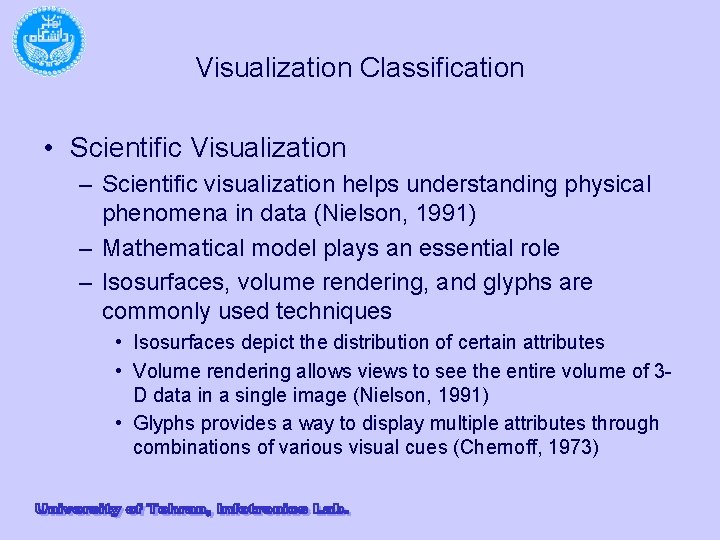 دانشگاه تهران

Visualization Classification

• Scientific Visualization
– Scientific visualization helps understanding physical phenomena in data (Nielson, 1991)
– Mathematical model plays an essential role
– Isosurfaces, volume rendering, and glyphs are commonly used techniques
• Isosurfaces depict the distribution of certain attributes
• Volume rendering allows views to see the entire volume of 3-D data in a single image (Nielson, 1991)
• Glyphs provides a way to display multiple attributes through combinations of various visual cues (Chernoff, 1973)

University of Tehran, Infotronics Lab.